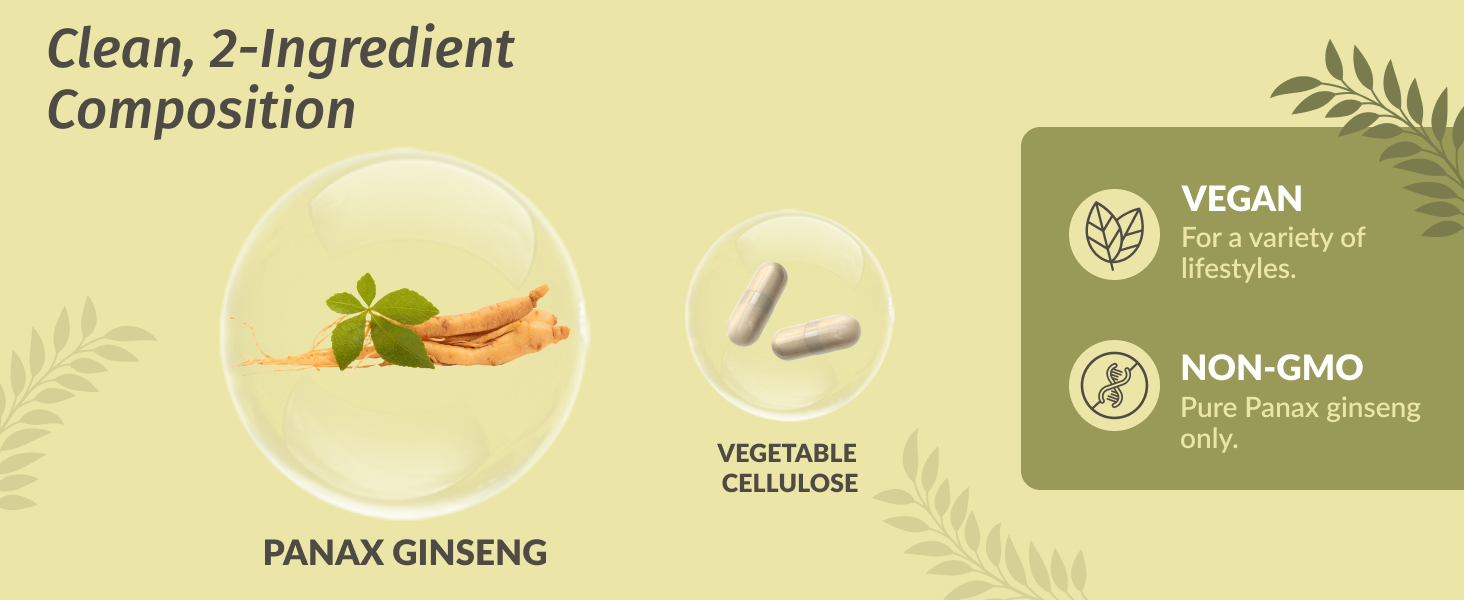 Clean, 2-Ingredient Composition

PANAX GINSENG

VEGETABLE CELLULOSE

VEGAN
For a variety of lifestyles.

NON-GMO
Pure Panax ginseng only.